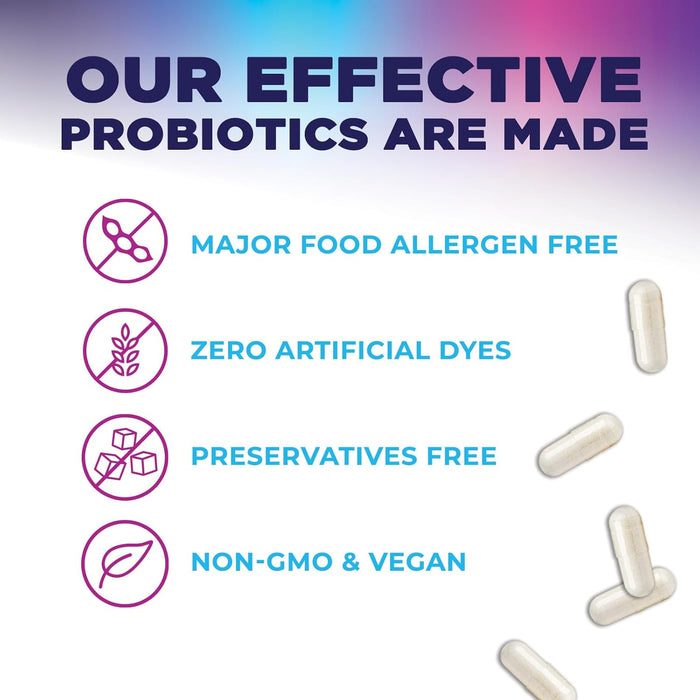 OUR EFFECTIVE PROBIOTICS ARE MADE

MAJOR FOOD ALLERGEN FREE

ZERO ARTIFICIAL DYES

PRESERVATIVES FREE

NON-GMO & VEGAN